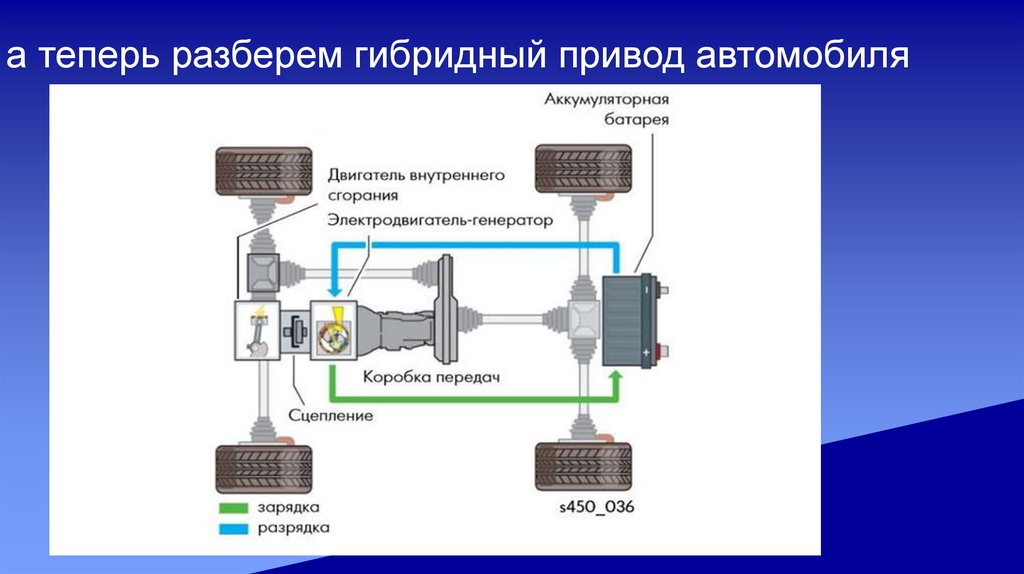 а теперь разберем гибридный привод автомобиля

Аккумуляторная батарея

Двигатель внутреннего сгорания

Электродвигатель-генератор

Коробка передач

Сцепление

зарядка

разрядка

s450_036